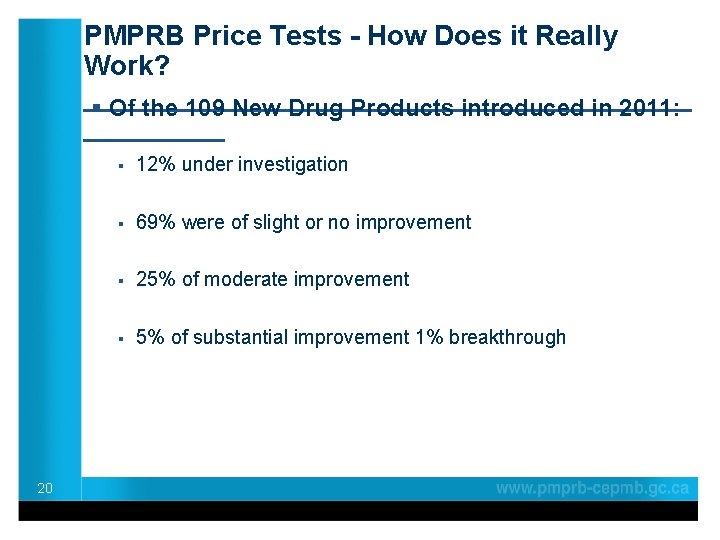 PMPRB Price Tests - How Does it Really Work?

▪ Of the 109 New Drug Products introduced in 2011:

▪ 12% under investigation

▪ 69% were of slight or no improvement

▪ 25% of moderate improvement

▪ 5% of substantial improvement 1% breakthrough

20

www.pmprb-cepmb.gc.ca